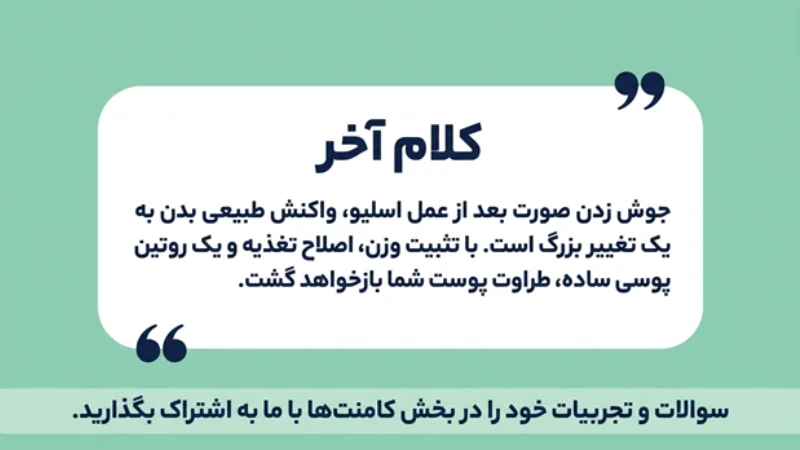 کلام آخر

جوش زدن صورت بعد از عمل اسلیو، واکنش طبیعی بدن به یک تغییر بزرگ است. با تثبیت وزن، اصلاح تغذیه و یک روتین پوسی ساده، طراوت پوست شما بازخواهد گشت.

سوالات و تجربیات خود را در بخش کامنت‌ها با ما به اشتراک بگذارید.